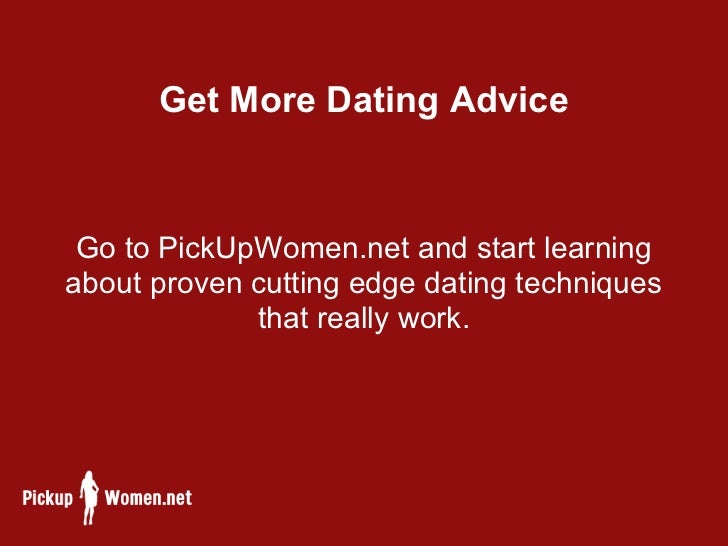 Get More Dating Advice

Go to PickUpWomen.net and start learning about proven cutting edge dating techniques that really work.

Pickup Women.net